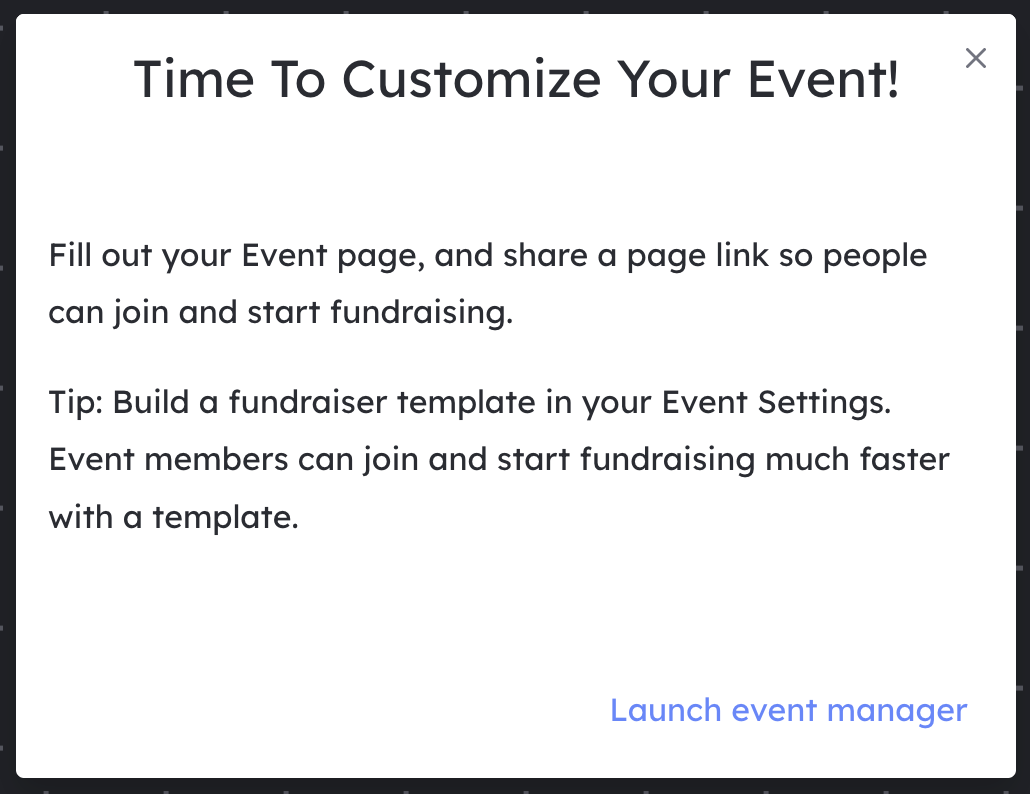 Time To Customize Your Event!

×

Fill out your Event page, and share a page link so people can join and start fundraising.

Tip: Build a fundraiser template in your Event Settings. Event members can join and start fundraising much faster with a template.

Launch event manager